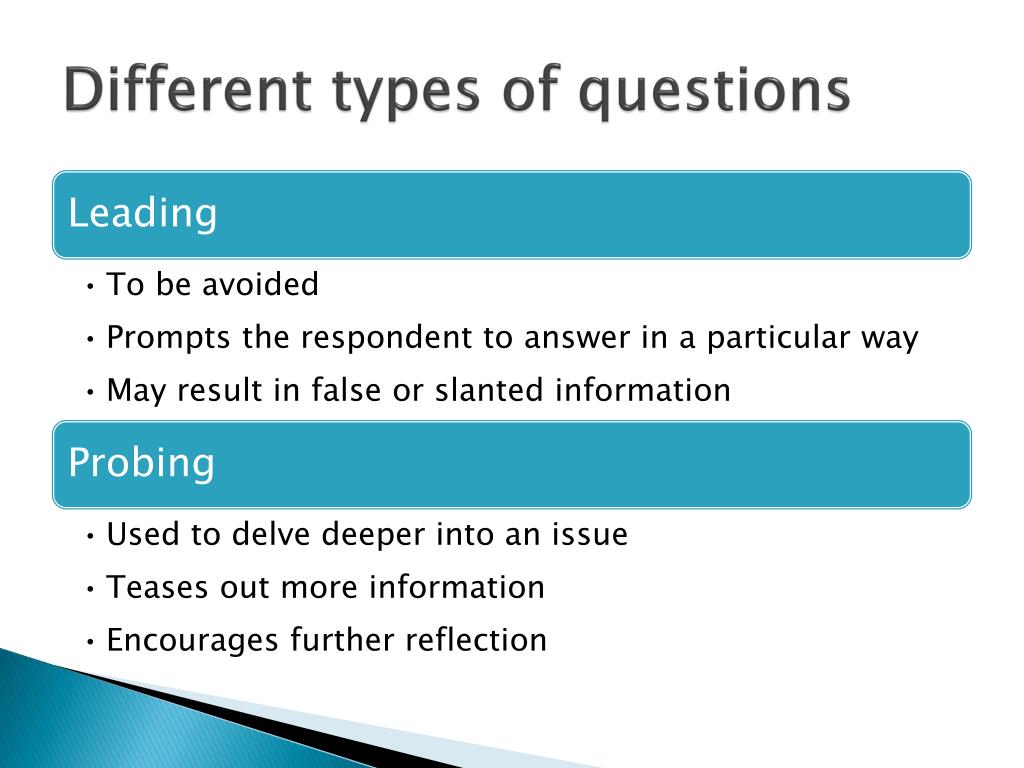 Different types of questions

Leading

• To be avoided
• Prompts the respondent to answer in a particular way
• May result in false or slanted information

Probing

• Used to delve deeper into an issue
• Teases out more information
• Encourages further reflection